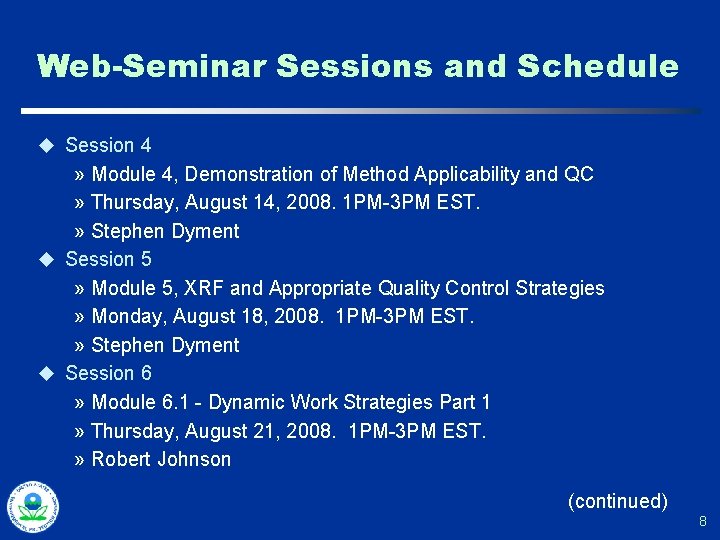 Web-Seminar Sessions and Schedule

◆ Session 4
» Module 4, Demonstration of Method Applicability and QC
» Thursday, August 14, 2008. 1PM-3PM EST.
» Stephen Dyment

◆ Session 5
» Module 5, XRF and Appropriate Quality Control Strategies
» Monday, August 18, 2008. 1PM-3PM EST.
» Stephen Dyment

◆ Session 6
» Module 6.1 - Dynamic Work Strategies Part 1
» Thursday, August 21, 2008. 1PM-3PM EST.
» Robert Johnson

(continued)

8